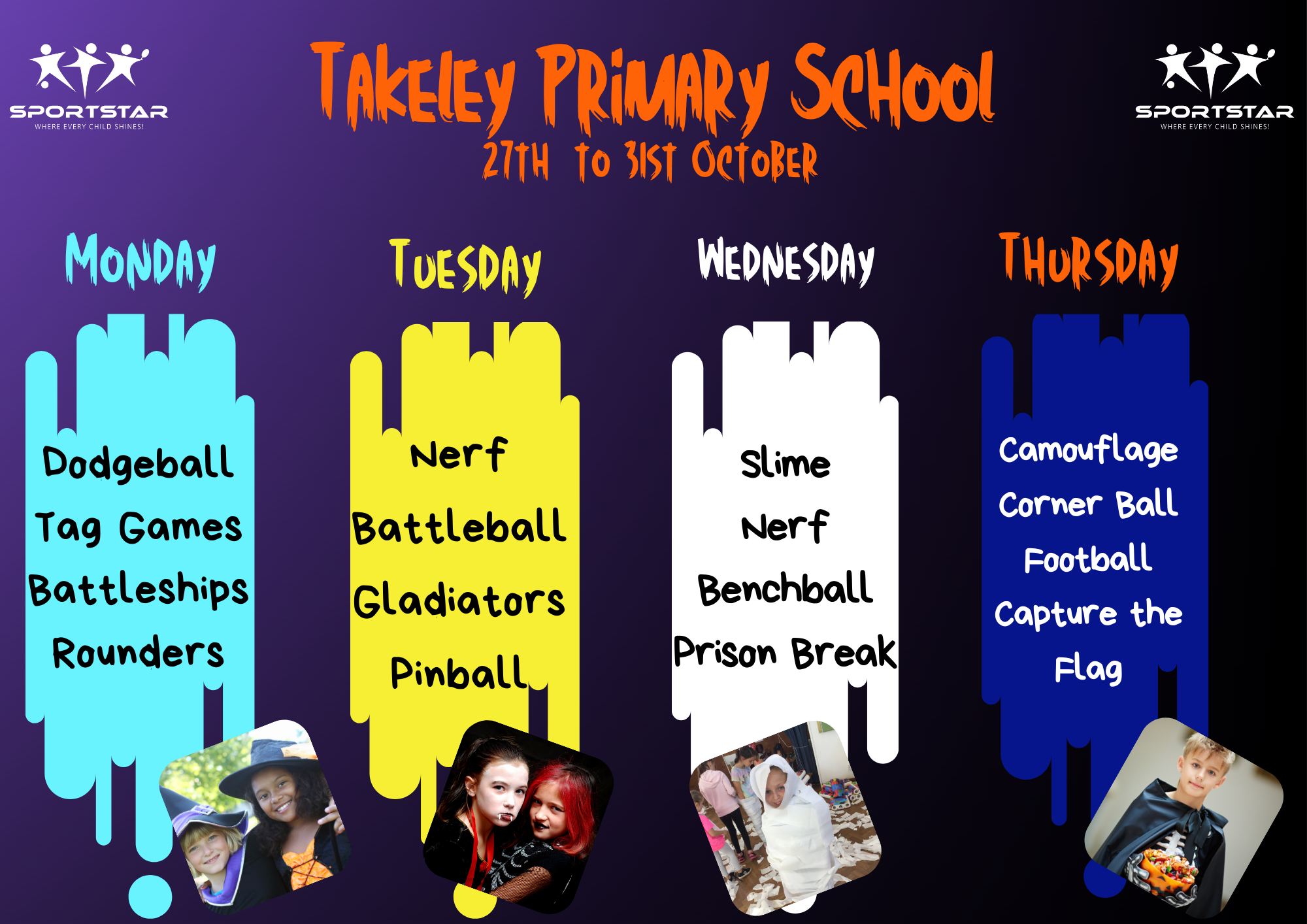 SPORTSTAR
WHERE EVERY CHILD SHINES!

Takeley Primary School
27th to 31st October

SPORTSTAR
WHERE EVERY CHILD SHINES!

Monday

Dodgeball
Tag Games
Battleships
Rounders

Tuesday

Nerf
Battleball
Gladiators
Pinball

Wednesday

Slime
Nerf
Benchball
Prison Break

Thursday

Camouflage
Corner Ball
Football
Capture the Flag